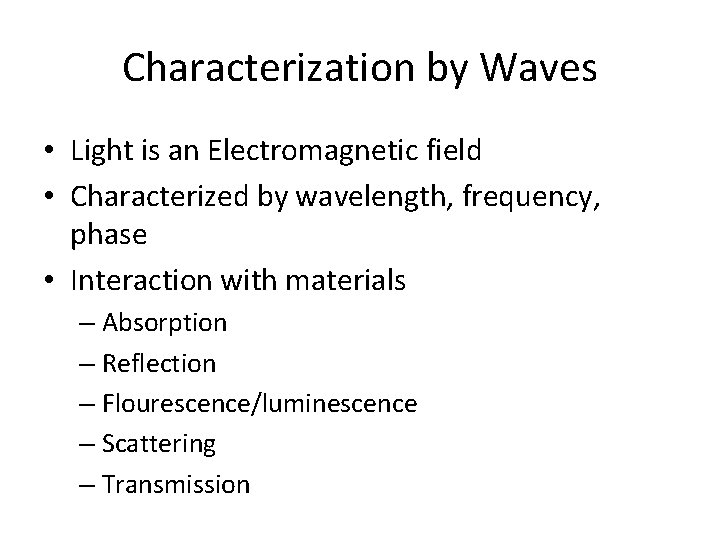 Characterization by Waves

• Light is an Electromagnetic field
• Characterized by wavelength, frequency, phase
• Interaction with materials
– Absorption
– Reflection
– Flourescence/luminescence
– Scattering
– Transmission